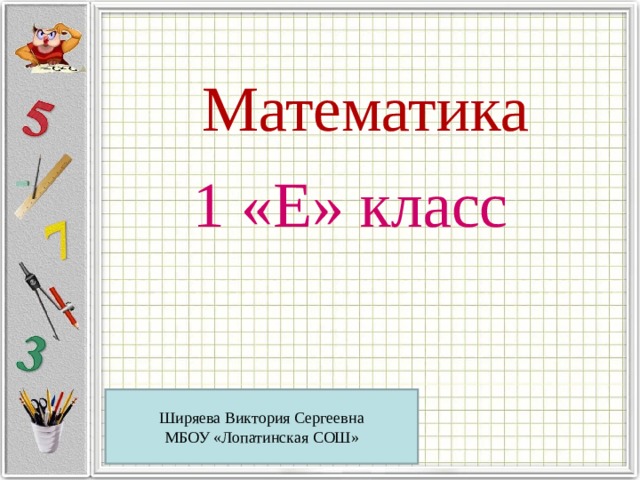 5

7

3

Математика

1 «Е» класс

Ширяева Виктория Сергеевна
МБОУ «Лопатинская СОШ»